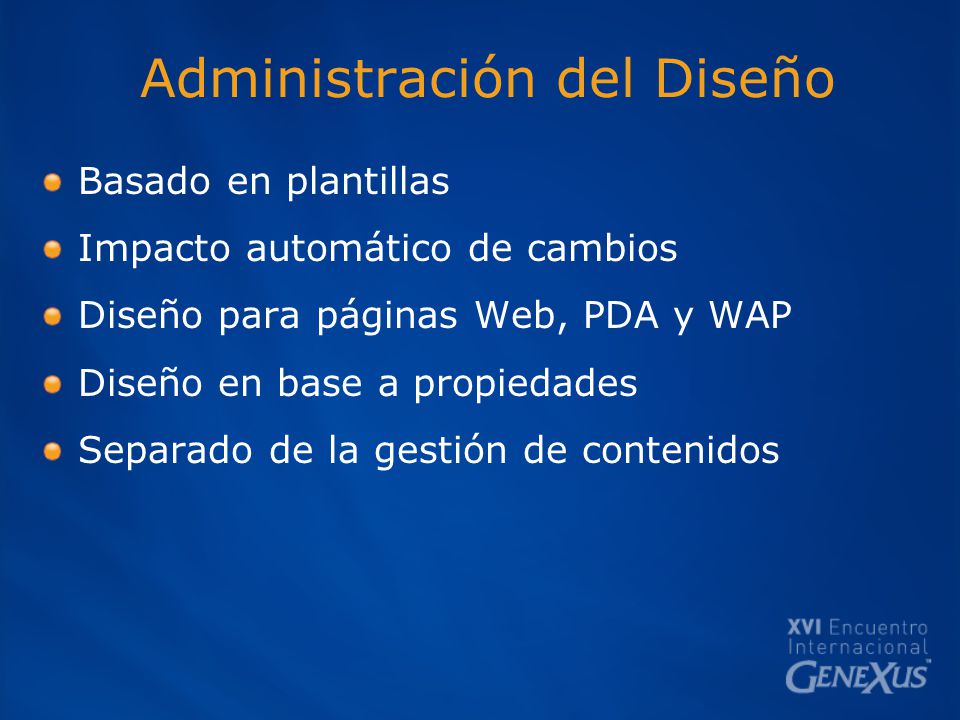 Administración del Diseño

Basado en plantillas

Impacto automático de cambios

Diseño para páginas Web, PDA y WAP

Diseño en base a propiedades

Separado de la gestión de contenidos

XVI Encuentro Internacional GENEXUS